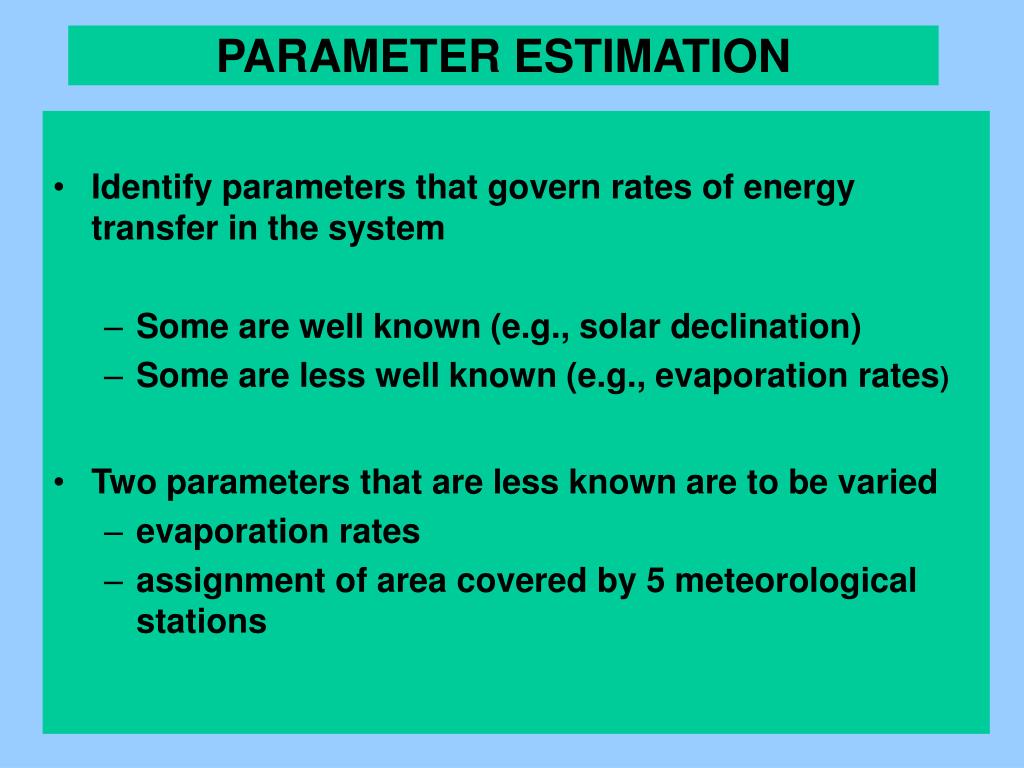 PARAMETER ESTIMATION

• Identify parameters that govern rates of energy transfer in the system

– Some are well known (e.g., solar declination)
– Some are less well known (e.g., evaporation rates)

• Two parameters that are less known are to be varied
– evaporation rates
– assignment of area covered by 5 meteorological stations